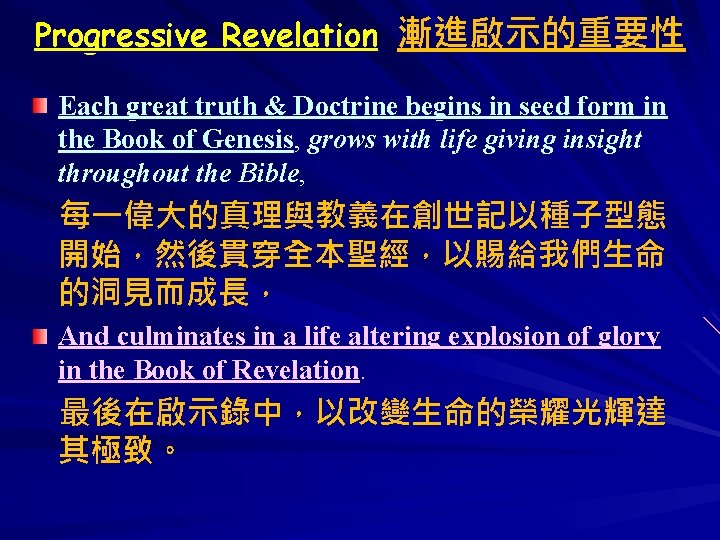 Progressive Revelation 漸進啟示的重要性

Each great truth & Doctrine begins in seed form in the Book of Genesis, grows with life giving insight throughout the Bible,

每一偉大的真理與教義在創世記以種子型態開始，然後貫穿全本聖經，以賜給我們生命的洞見而成長，

And culminates in a life altering explosion of glory in the Book of Revelation.

最後在啟示錄中，以改變生命的榮耀光輝達其極致。